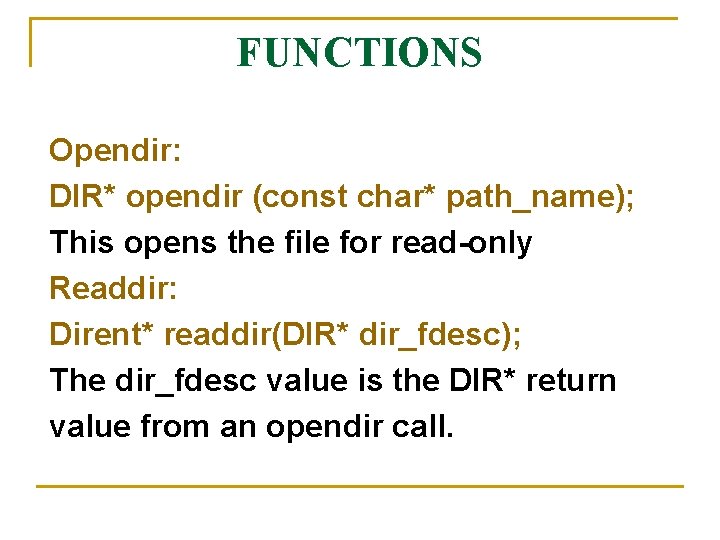 FUNCTIONS

Opendir:

DIR* opendir (const char* path_name);

This opens the file for read-only

Readdir:

Dirent* readdir(DIR* dir_fdesc);

The dir_fdesc value is the DIR* return value from an opendir call.